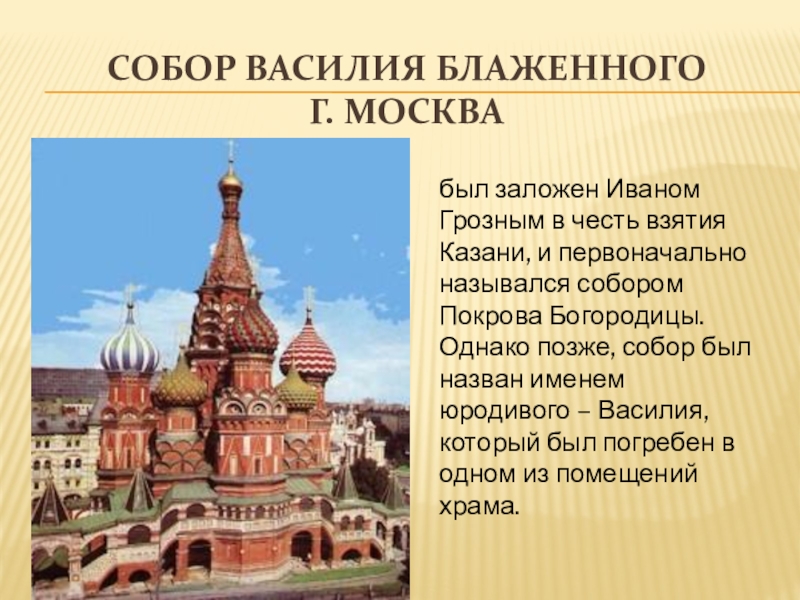 СОБОР ВАСИЛИЯ БЛАЖЕННОГО
Г. МОСКВА

был заложен Иваном Грозным в честь взятия Казани, и первоначально назывался собором Покрова Богородицы. Однако позже, собор был назван именем юродивого – Василия, который был погребен в одном из помещений храма.